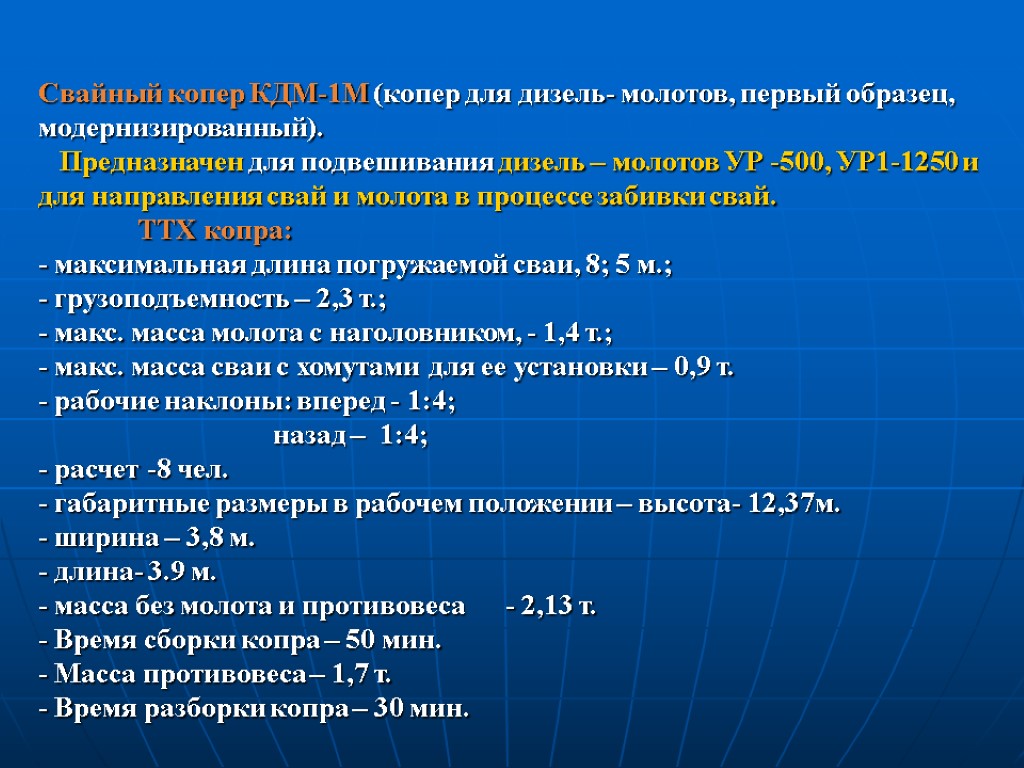 Свайный копер КДМ-1М (копер для дизель- молотов, первый образец, модернизированный).

Предназначен для подвешивания дизель – молотов УР -500, УР1-1250 и для направления свай и молота в процессе забивки свай.

ТТХ копра:
- максимальная длина погружаемой сваи, 8; 5 м.;
- грузоподъемность – 2,3 т.;
- макс. масса молота с наголовником, - 1,4 т.;
- макс. масса сваи с хомутами для ее установки – 0,9 т.
- рабочие наклоны: вперед - 1:4;
назад – 1:4;
- расчет -8 чел.
- габаритные размеры в рабочем положении – высота- 12,37м.
- ширина – 3,8 м.
- длина- 3.9 м.
- масса без молота и противовеса - 2,13 т.
- Время сборки копра – 50 мин.
- Масса противовеса – 1,7 т.
- Время разборки копра – 30 мин.